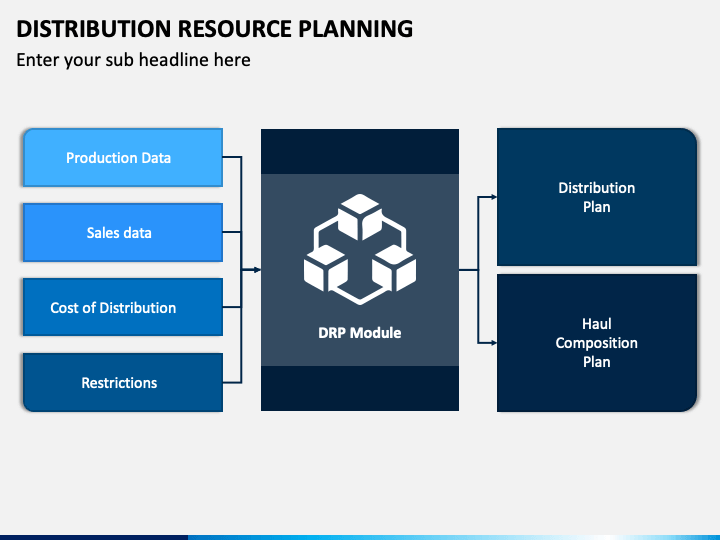 DISTRIBUTION RESOURCE PLANNING

Enter your sub headline here

Production Data

Sales data

Cost of Distribution

Restrictions

DRP Module

Distribution Plan

Haul Composition Plan